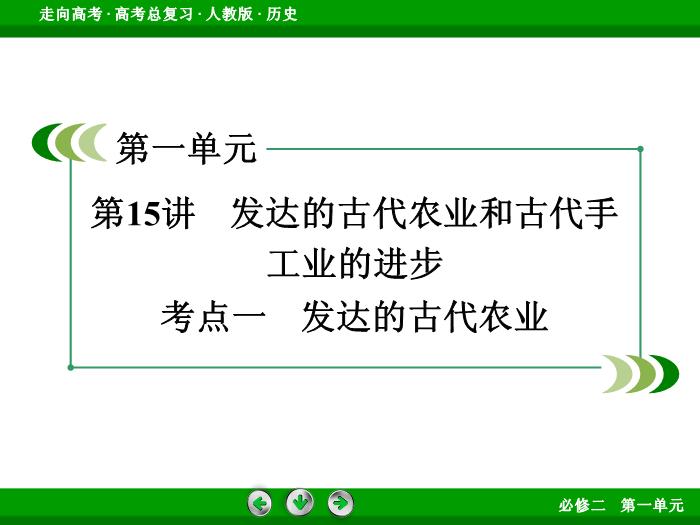 走向高考 · 高考总复习 · 人教版 · 历史

第一单元

第15讲　发达的古代农业和古代手工业的进步

考点一　发达的古代农业

必修二　第一单元